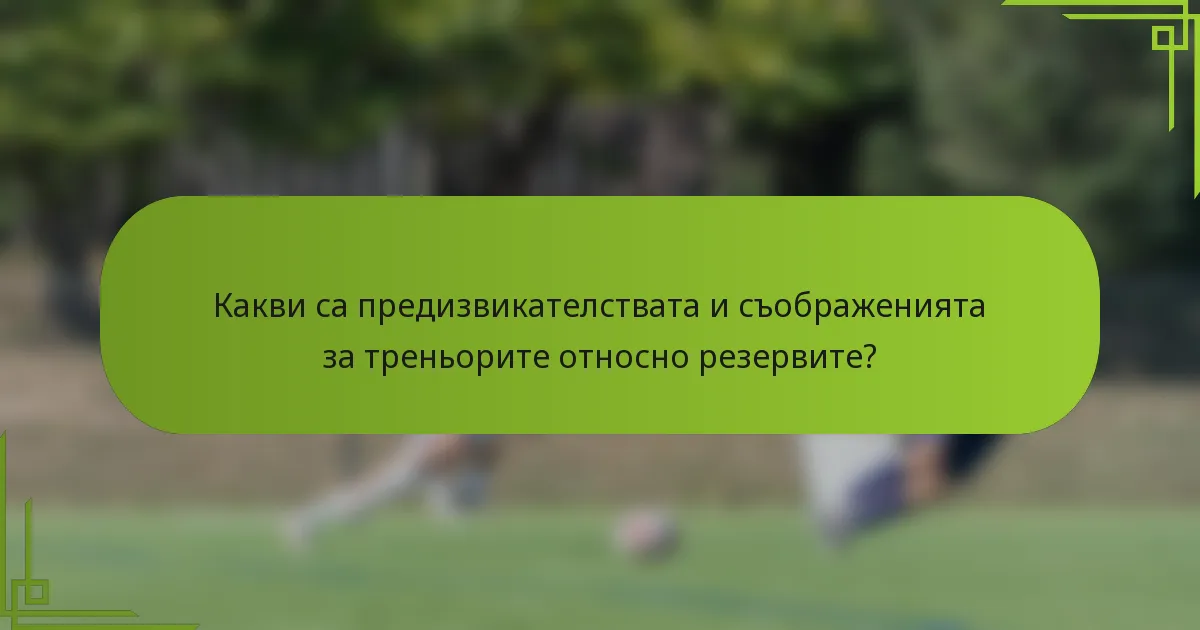 Какви са предизвикателствата и съображенията за треньорите относно резервите?